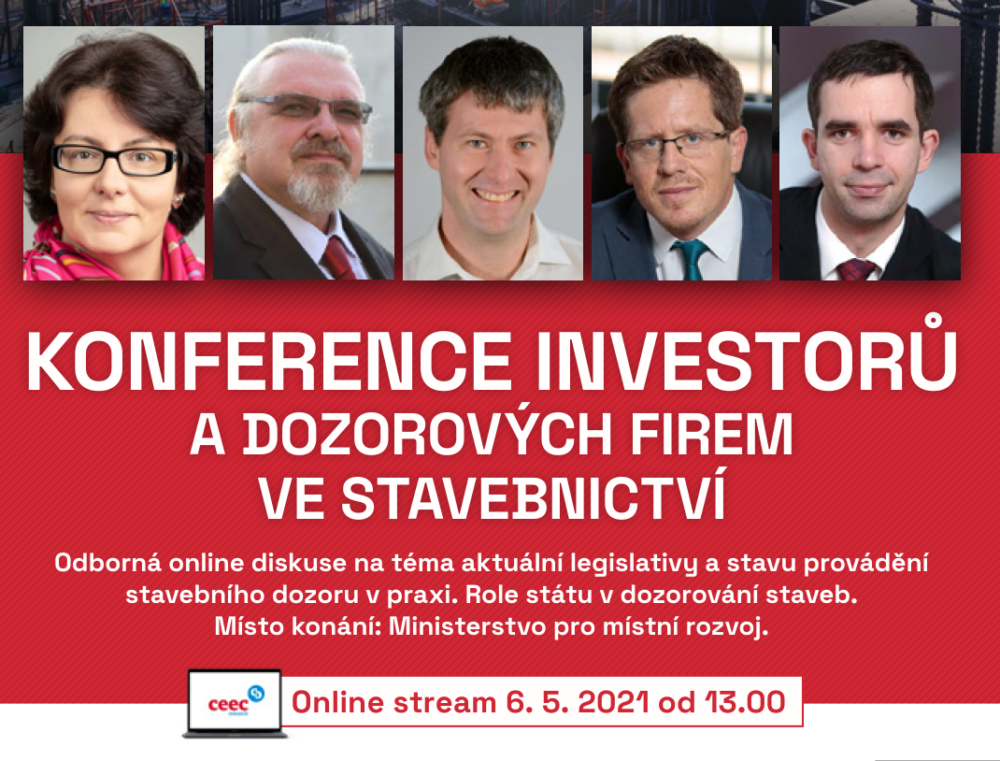 KONFERENCE INVESTORŮ A DOZOROVÝCH FIREM VE STAVEBNICTVÍ

Odborná online diskuse na téma aktuální legislativy a stavu provádění stavebního dozoru v praxi. Role státu v dozorování staveb. Místo konání: Ministerstvo pro místní rozvoj.

ceec research

Online stream 6. 5. 2021 od 13.00